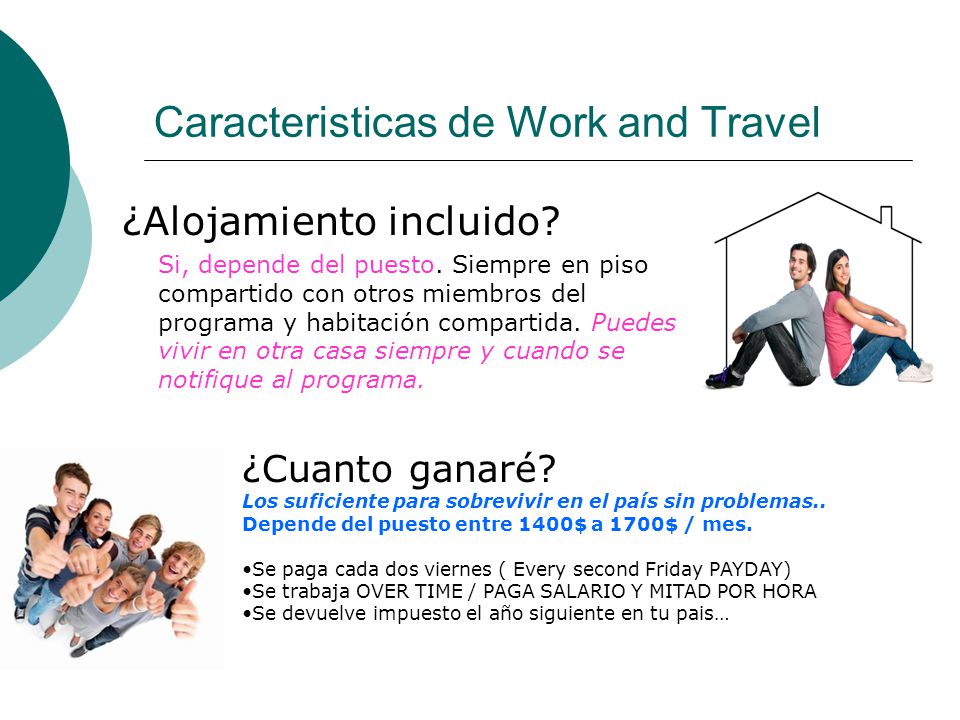 Caracteristicas de Work and Travel

¿Alojamiento incluido?

Si, depende del puesto. Siempre en piso compartido con otros miembros del programa y habitación compartida. Puedes vivir en otra casa siempre y cuando se notifique al programa.

¿Cuanto ganaré?

Los suficiente para sobrevivir en el país sin problemas..
Depende del puesto entre 1400$ a 1700$ / mes.

•Se paga cada dos viernes ( Every second Friday PAYDAY)
•Se trabaja OVER TIME / PAGA SALARIO Y MITAD POR HORA
•Se devuelve impuesto el año siguiente en tu pais…